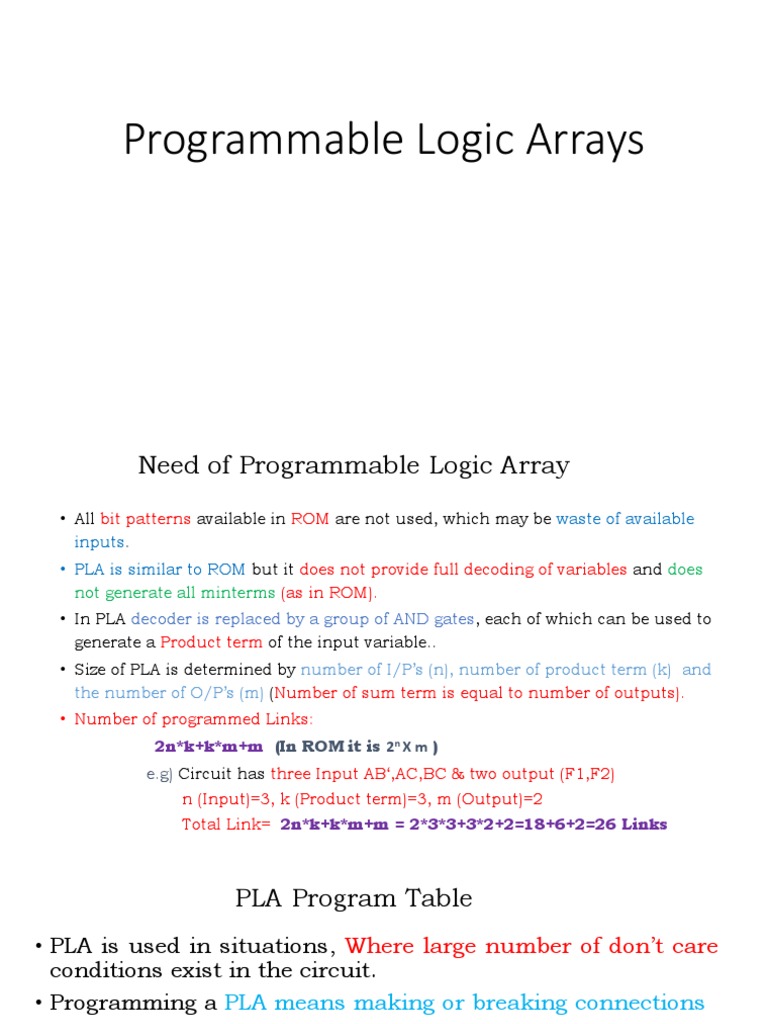 Programmable Logic Arrays

Need of Programmable Logic Array

• All bit patterns available in ROM are not used, which may be waste of available inputs.
• PLA is similar to ROM but it does not provide full decoding of variables and does not generate all minterms (as in ROM).
• In PLA decoder is replaced by a group of AND gates, each of which can be used to generate a Product term of the input variable..
• Size of PLA is determined by number of I/P's (n), number of product term (k) and the number of O/P's (m) (Number of sum term is equal to number of outputs).
• Number of programmed Links:

2n*k+k*m+m (In ROM it is $2^n$ X m )

e.g) Circuit has three Input AB',AC,BC & two output (F1,F2)

n (Input)=3, k (Product term)=3, m (Output)=2

Total Link= 2n*k+k*m+m = 2*3*3+3*2+2=18+6+2=26 Links

PLA Program Table

• PLA is used in situations, Where large number of don't care conditions exist in the circuit.
• Programming a PLA means making or breaking connections